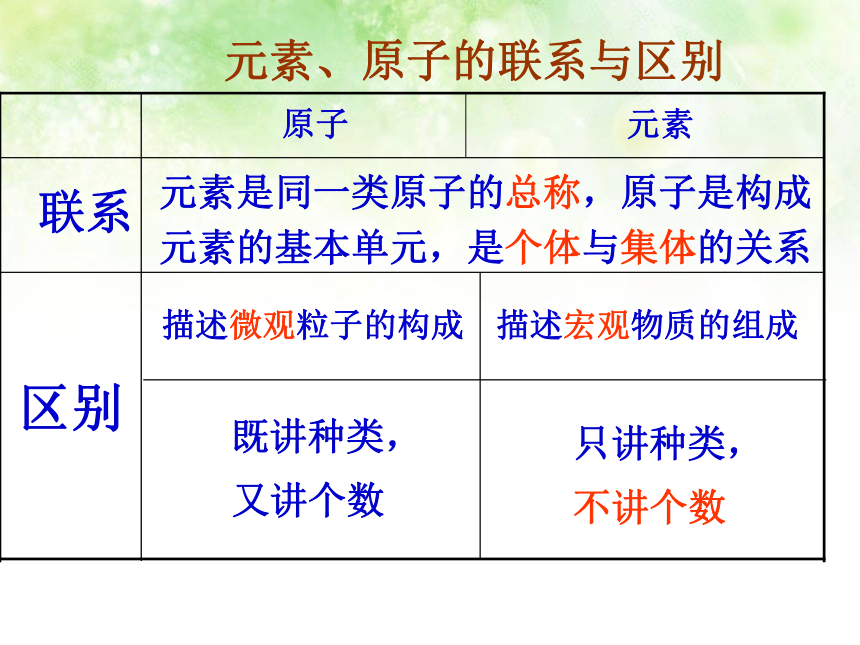 元素、原子的联系与区别

| | 原子 | 元素 |
|---|---|---|
| 联系 | 元素是同一类原子的总称，原子是构成元素的基本单元，是个体与集体的关系 | |
| 区别 | 描述微观粒子的构成 | 描述宏观物质的组成 |
| | 既讲种类，又讲个数 | 只讲种类，不讲个数 |